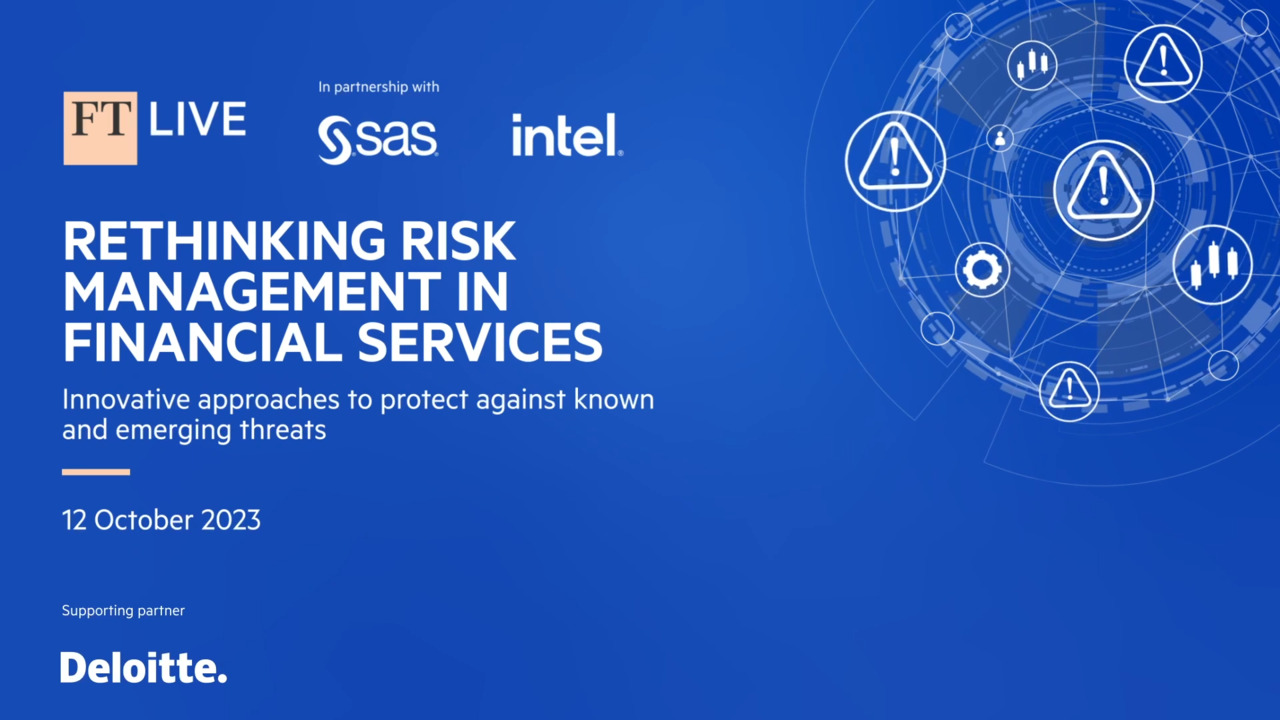 FT LIVE

In partnership with

sas

intel.

RETHINKING RISK MANAGEMENT IN FINANCIAL SERVICES

Innovative approaches to protect against known and emerging threats

12 October 2023

Supporting partner

Deloitte.